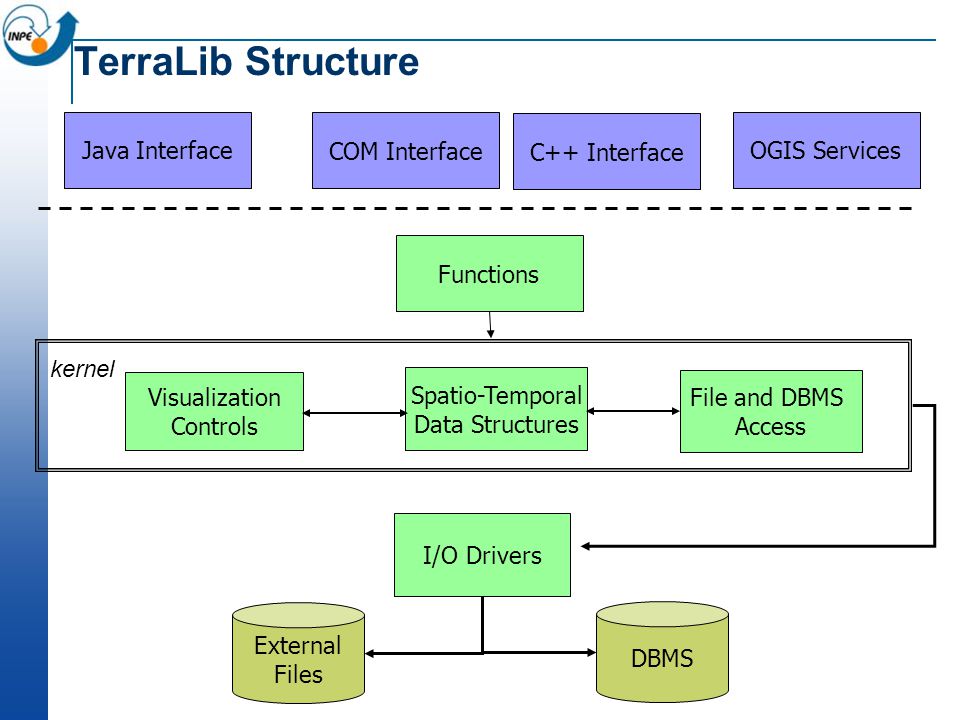 INPE

TerraLib Structure

Java Interface

COM Interface

C++ Interface

OGIS Services

Functions

kernel

Visualization Controls

Spatio-Temporal Data Structures

File and DBMS Access

I/O Drivers

External Files

DBMS